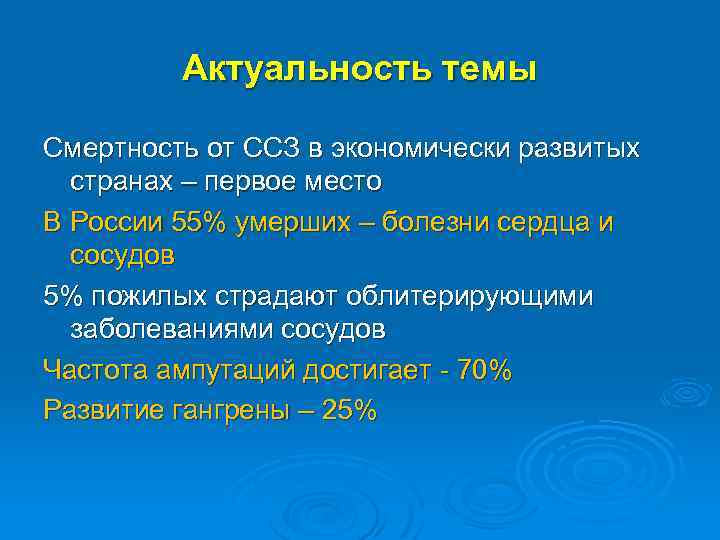 Актуальность темы

Смертность от ССЗ в экономически развитых странах – первое место

В России 55% умерших – болезни сердца и сосудов

5% пожилых страдают облитерирующими заболеваниями сосудов

Частота ампутаций достигает - 70%

Развитие гангрены – 25%